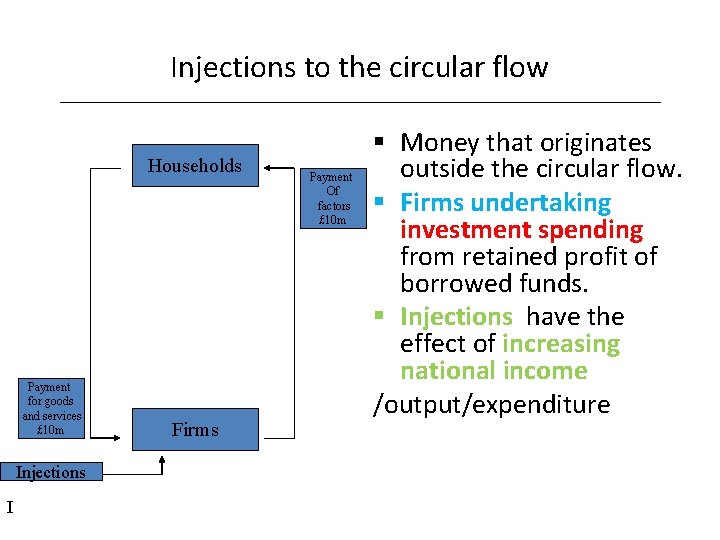 Injections to the circular flow

Households

Payment Of factors £10m

Payment for goods and services £10m

Firms

Injections

I

▪ Money that originates outside the circular flow.

▪ Firms undertaking investment spending from retained profit of borrowed funds.

▪ Injections have the effect of increasing national income

/output/expenditure